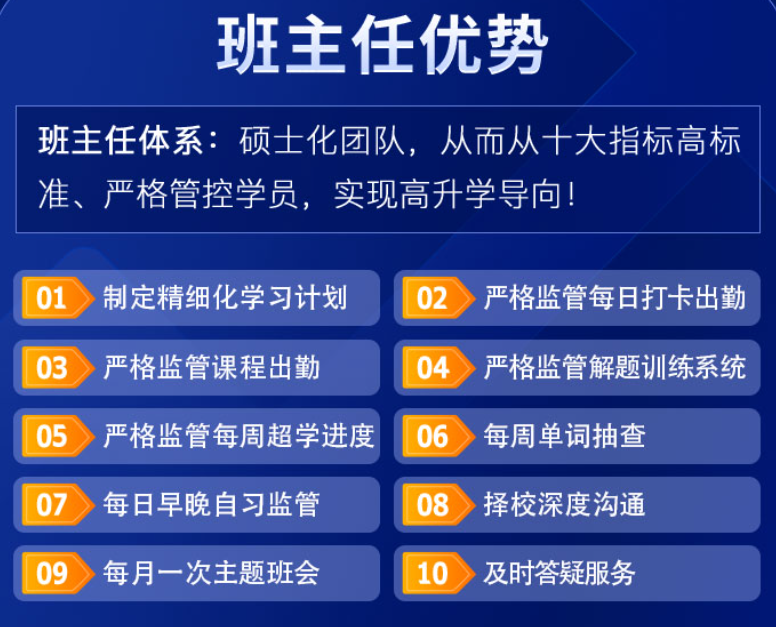 班主任优势

班主任体系：硕士化团队，从而从十大指标高标准、严格管控学员，实现高升学导向！

01 制定精细化学习计划

02 严格监管每日打卡出勤

03 严格监管课程出勤

04 严格监管解题训练系统

05 严格监管每周超学进度

06 每周单词抽查

07 每日早晚自习监管

08 择校深度沟通

09 每月一次主题班会

10 及时答疑服务